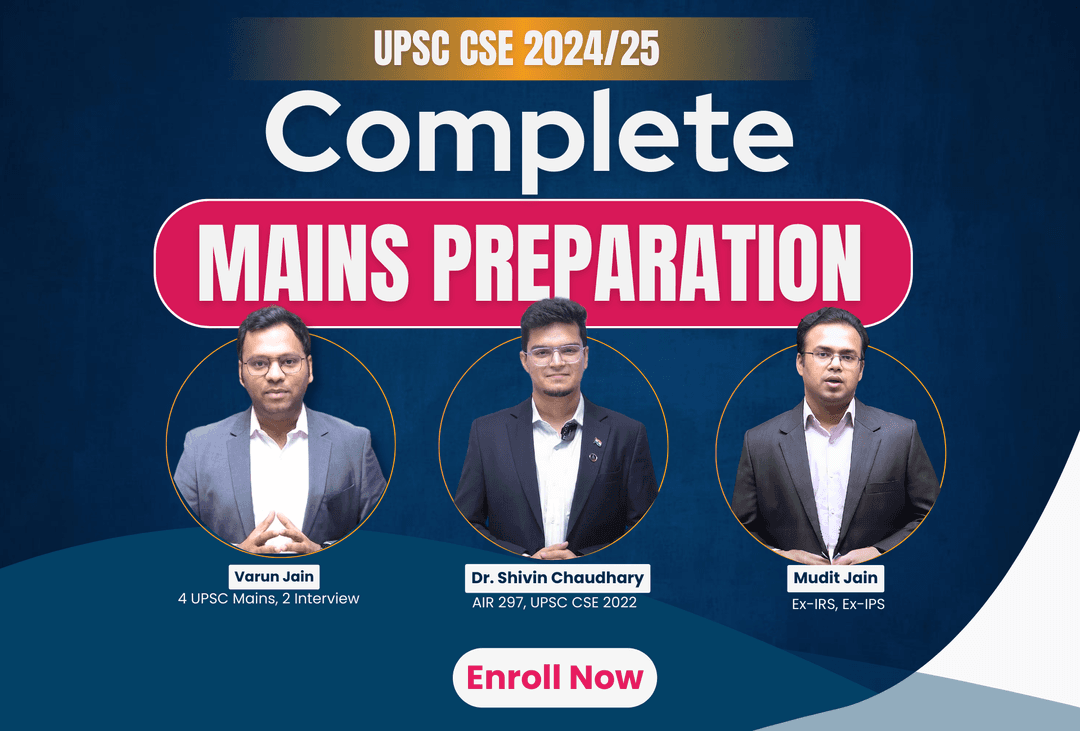 UPSC CSE 2024/25

Complete

MAINS PREPARATION

Varun Jain
4 UPSC Mains, 2 Interview

Dr. Shivin Chaudhary
AIR 297, UPSC CSE 2022

Mudit Jain
Ex-IRS, Ex-IPS

Enroll Now